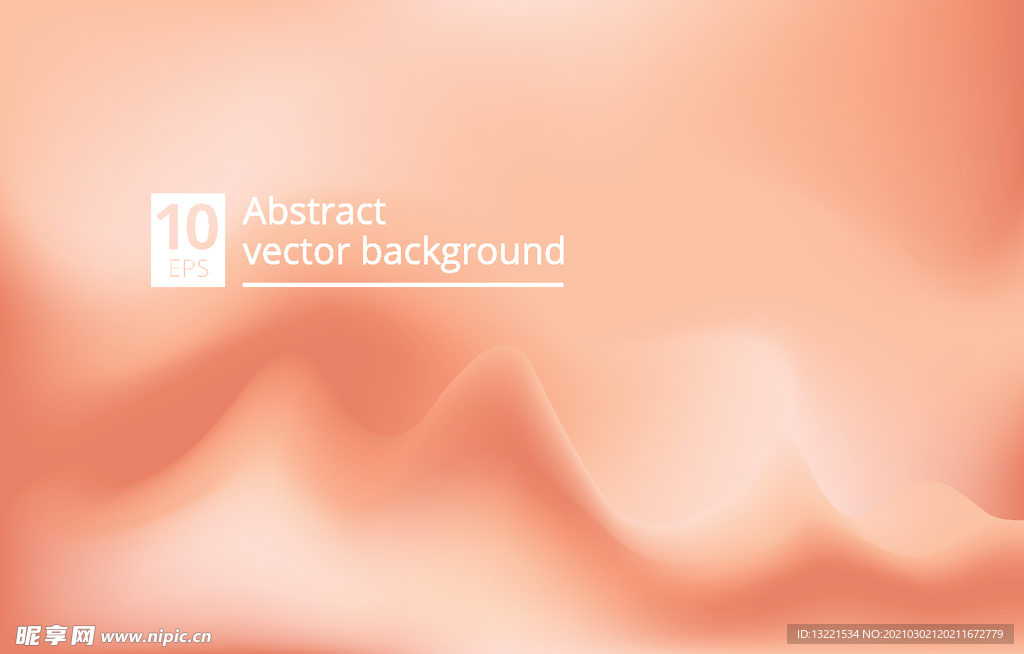 10
EPS

Abstract
vector background

昵享网 www.nipic.cn

ID:13221534 NO:20210302120211672779